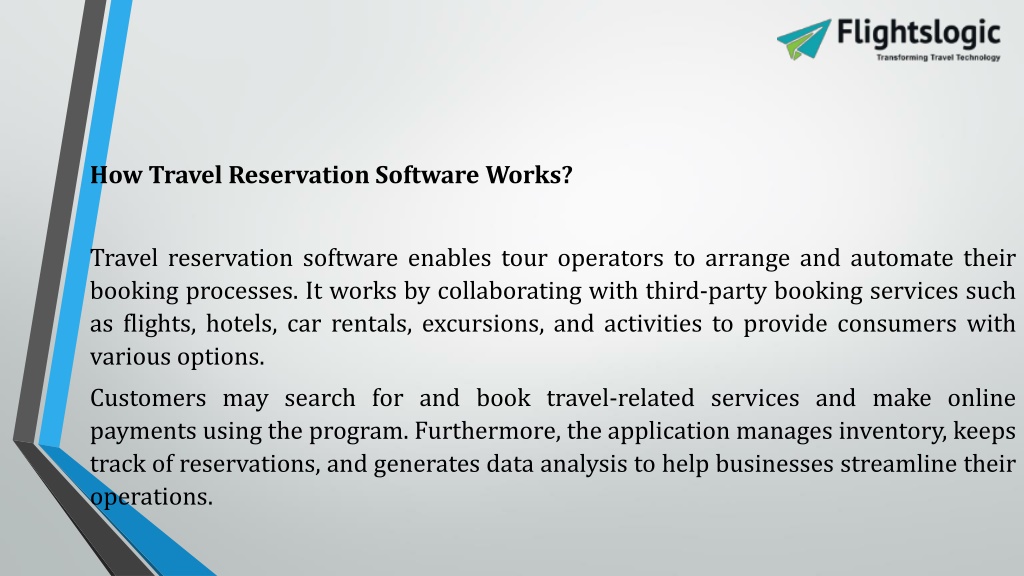 Flightslogic
Transforming Travel Technology

How Travel Reservation Software Works?

Travel reservation software enables tour operators to arrange and automate their booking processes. It works by collaborating with third-party booking services such as flights, hotels, car rentals, excursions, and activities to provide consumers with various options.

Customers may search for and book travel-related services and make online payments using the program. Furthermore, the application manages inventory, keeps track of reservations, and generates data analysis to help businesses streamline their operations.